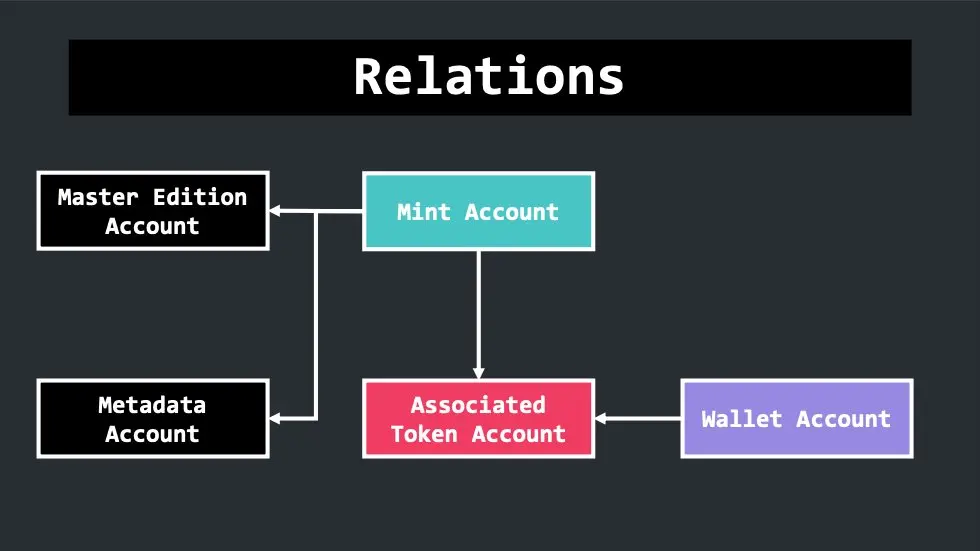 Relations

Master Edition Account

Mint Account

Metadata Account

Associated Token Account

Wallet Account